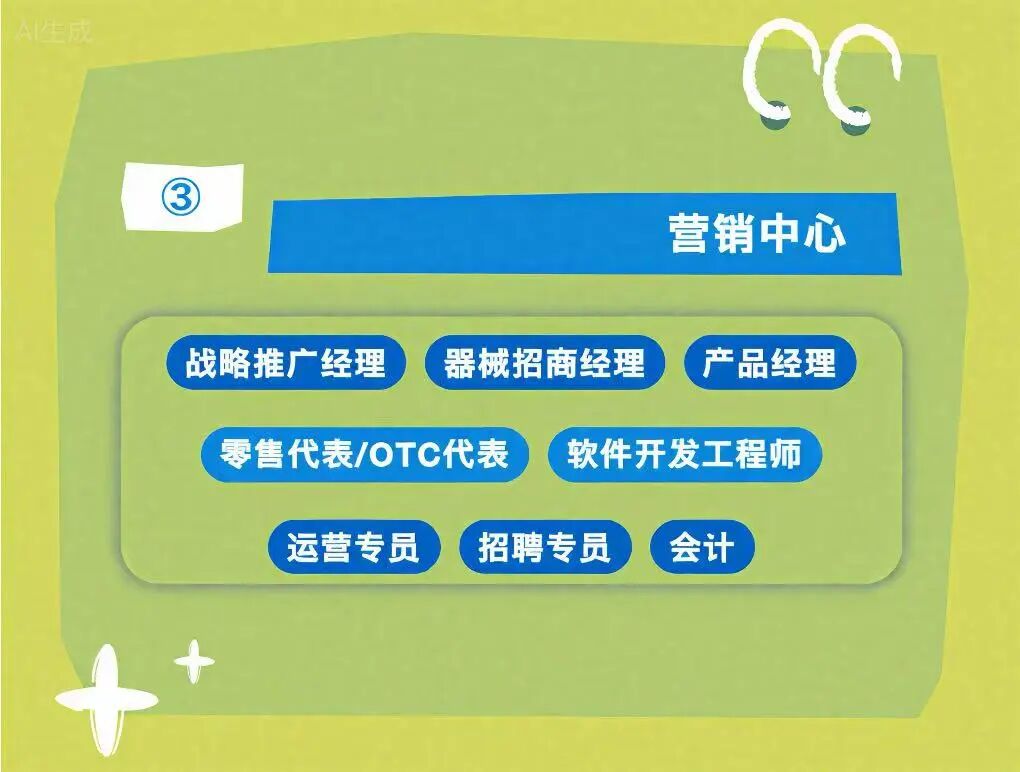 AI生成

③

营销中心

战略推广经理 器械招商经理 产品经理

零售代表/OTC代表 软件开发工程师

运营专员 招聘专员 会计